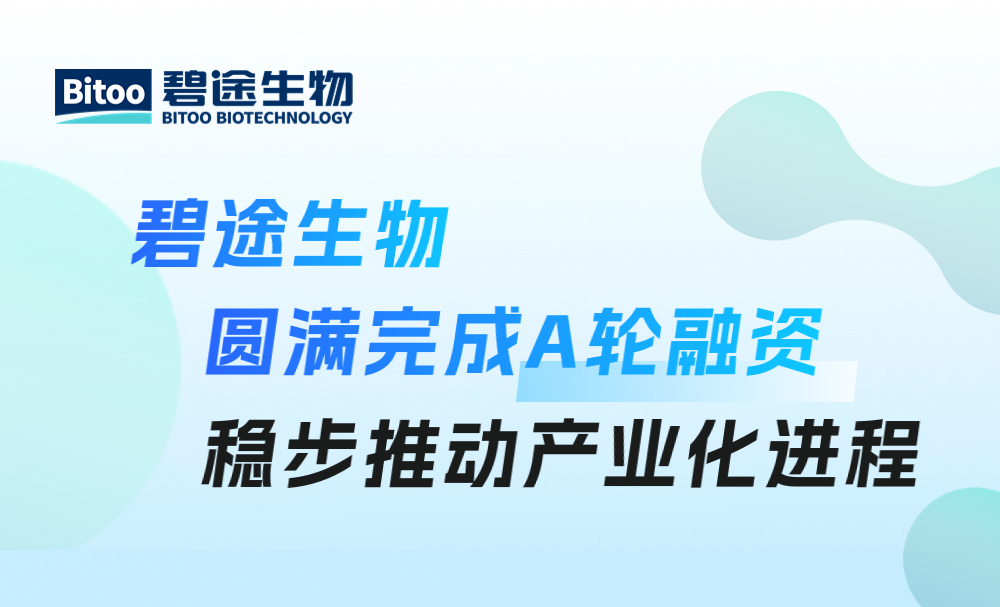 Bitoo 碧途生物
BITOO BIOTECHNOLOGY

碧途生物
圆满完成A轮融资
稳步推动产业化进程